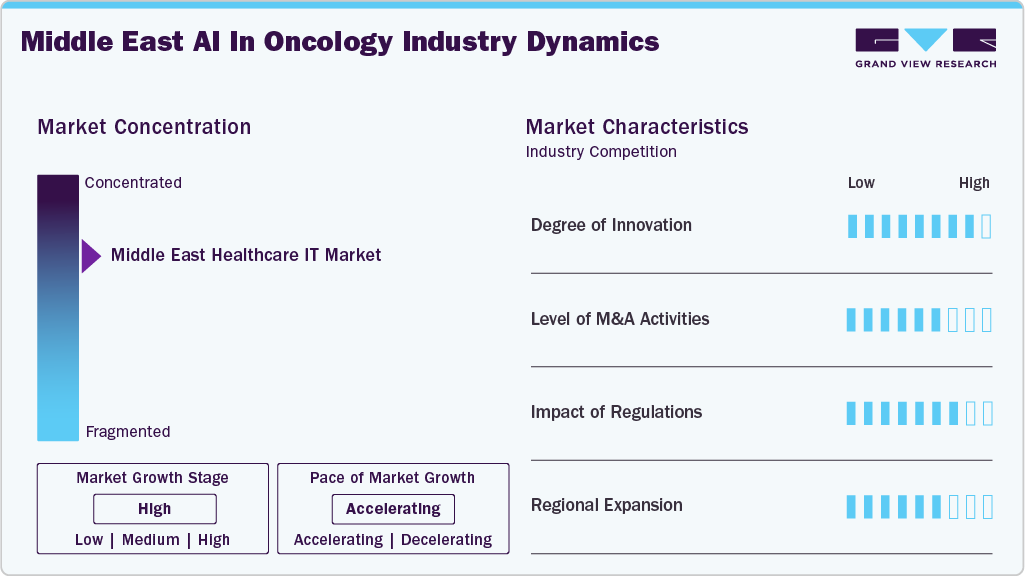 Middle East AI In Oncology Industry Dynamics

GRAND VIEW RESEARCH

Market Concentration

Concentrated

Middle East Healthcare IT Market

Fragmented

Market Growth Stage

High

Low | Medium | High

Pace of Market Growth

Accelerating

Accelerating | Decelerating

Market Characteristics

Industry Competition

Low High

Degree of Innovation

Level of M&A Activities

Impact of Regulations

Regional Expansion